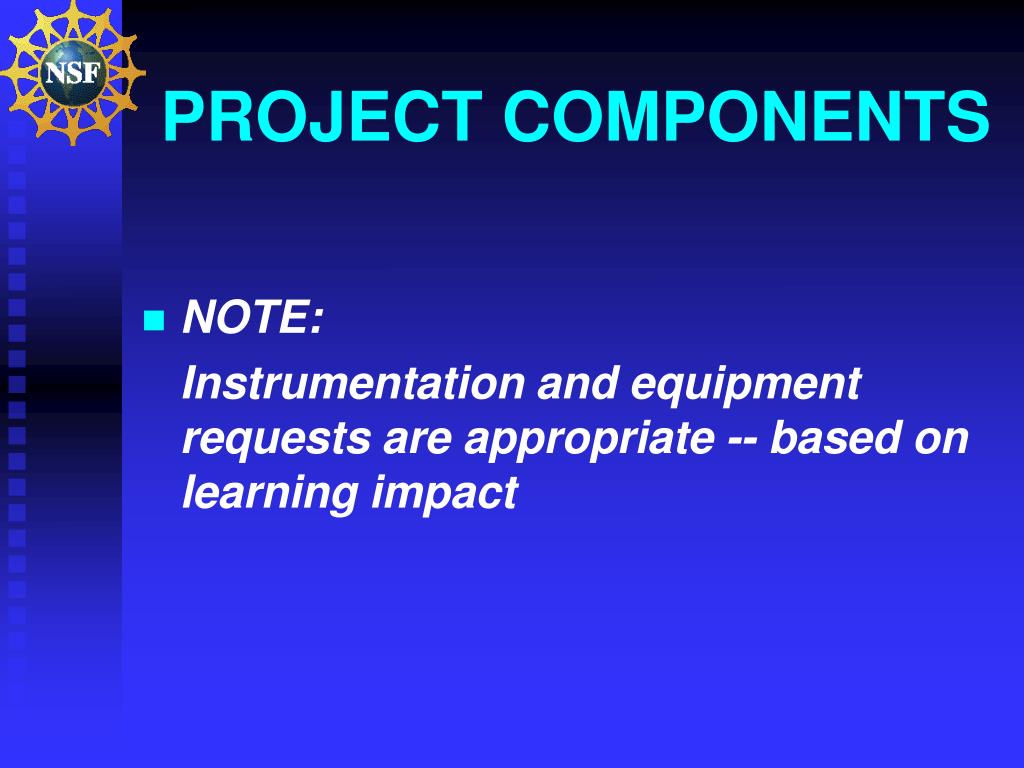 NSF

PROJECT COMPONENTS

NOTE:

Instrumentation and equipment requests are appropriate -- based on learning impact